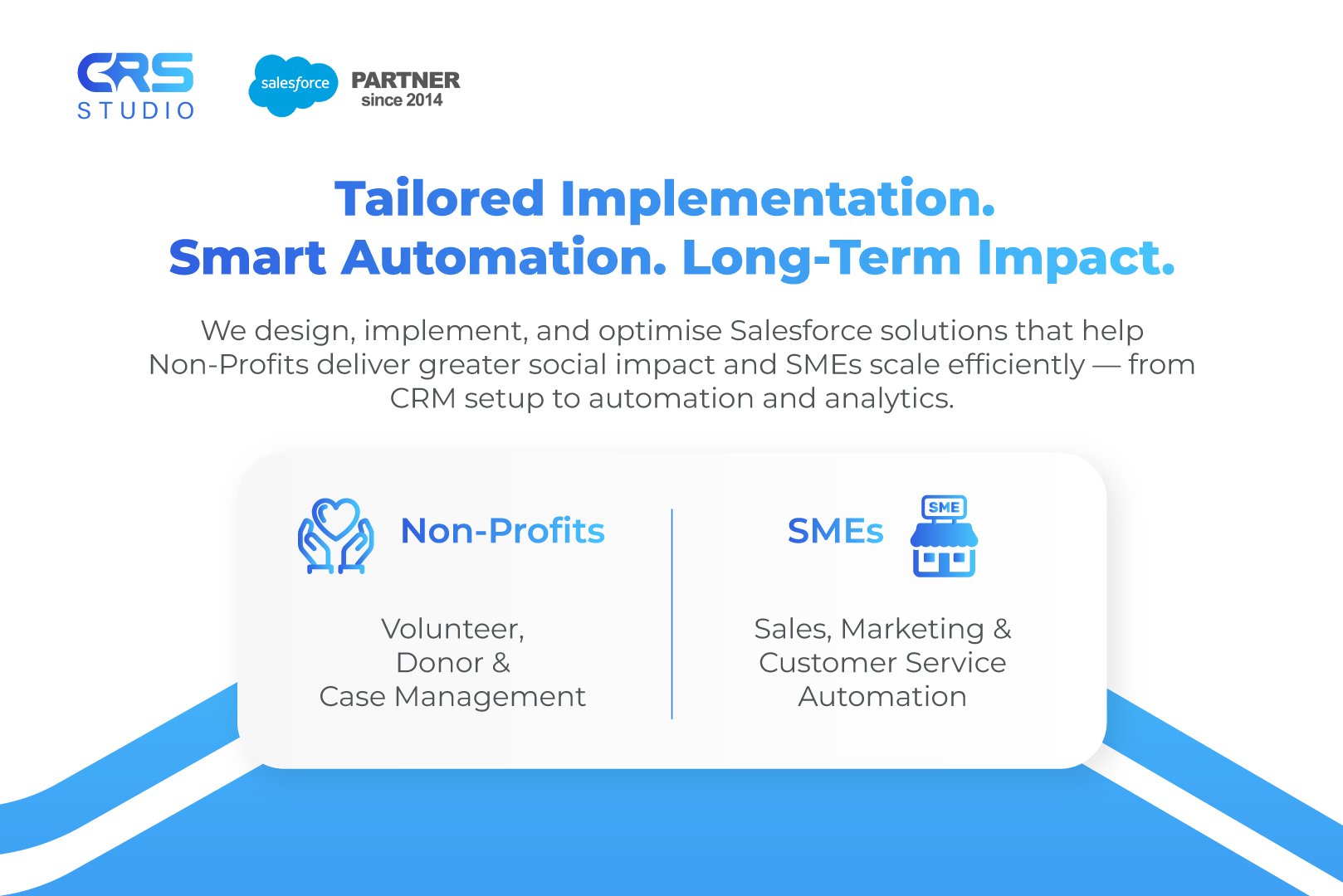 CRS STUDIO

salesforce PARTNER since 2014

Tailored Implementation.
Smart Automation. Long-Term Impact.

We design, implement, and optimise Salesforce solutions that help Non-Profits deliver greater social impact and SMEs scale efficiently — from CRM setup to automation and analytics.

Non-Profits

Volunteer, Donor & Case Management

SMEs

SME

Sales, Marketing & Customer Service Automation